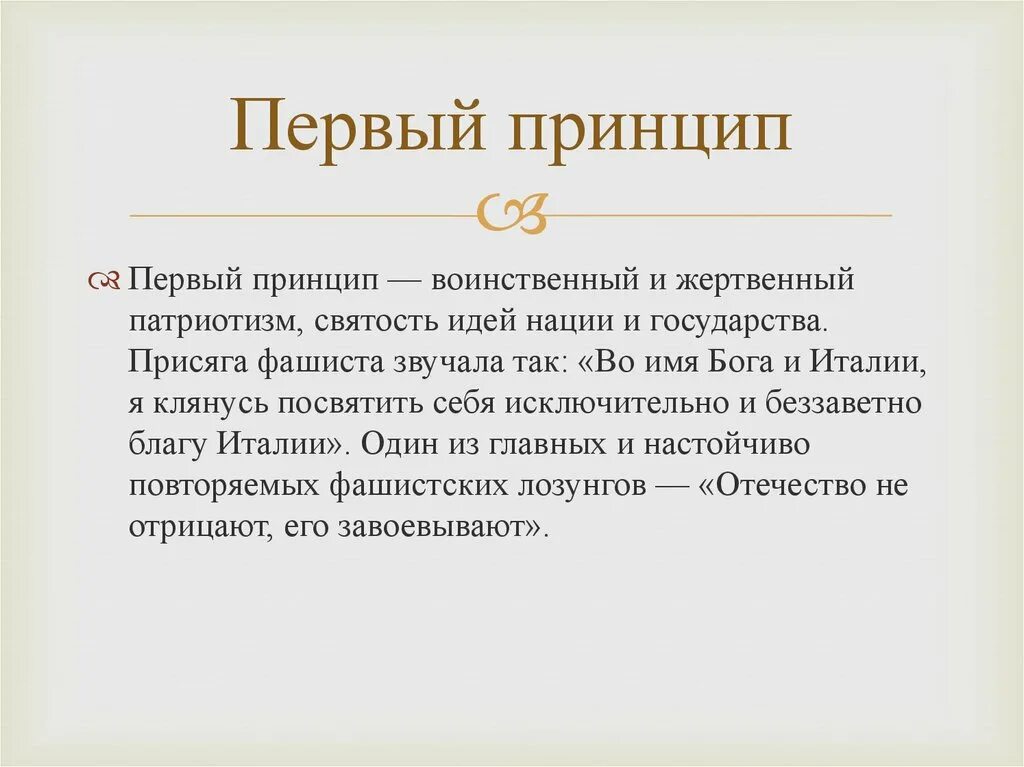 Первый принцип

Первый принцип — воинственный и жертвенный патриотизм, святость идей нации и государства. Присяга фашиста звучала так: «Во имя Бога и Италии, я клянусь посвятить себя исключительно и беззаветно благу Италии». Один из главных и настойчиво повторяемых фашистских лозунгов — «Отечество не отрицают, его завоевывают».